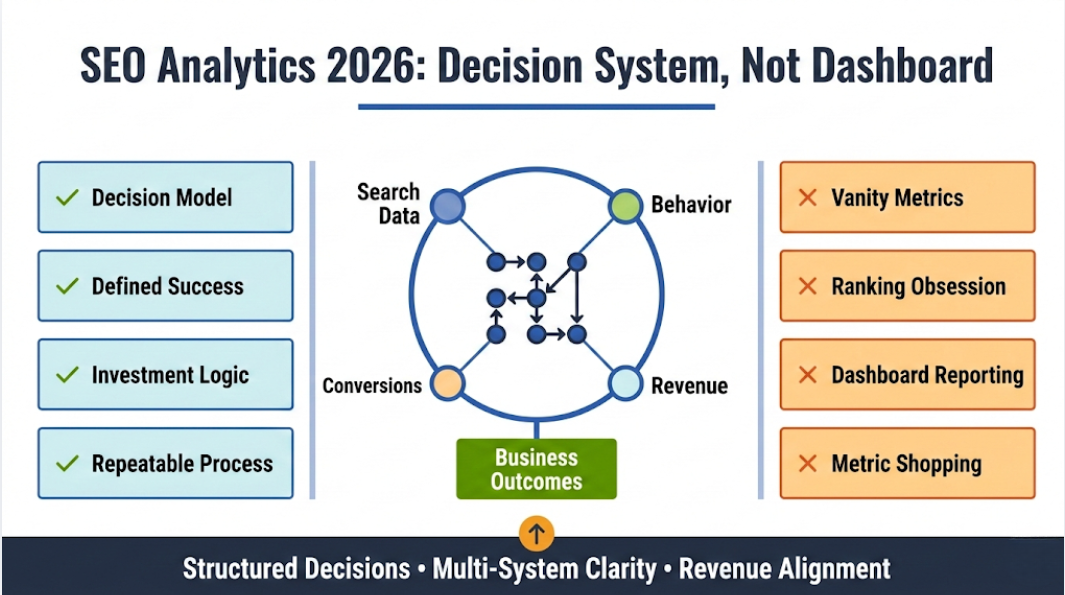 SEO Analytics 2026: Decision System, Not Dashboard

✓ Decision Model

✓ Defined Success

✓ Investment Logic

✓ Repeatable Process

Search Data

Behavior

Conversions

Revenue

Business Outcomes

✕ Vanity Metrics

✕ Ranking Obsession

✕ Dashboard Reporting

✕ Metric Shopping

Structured Decisions • Multi-System Clarity • Revenue Alignment